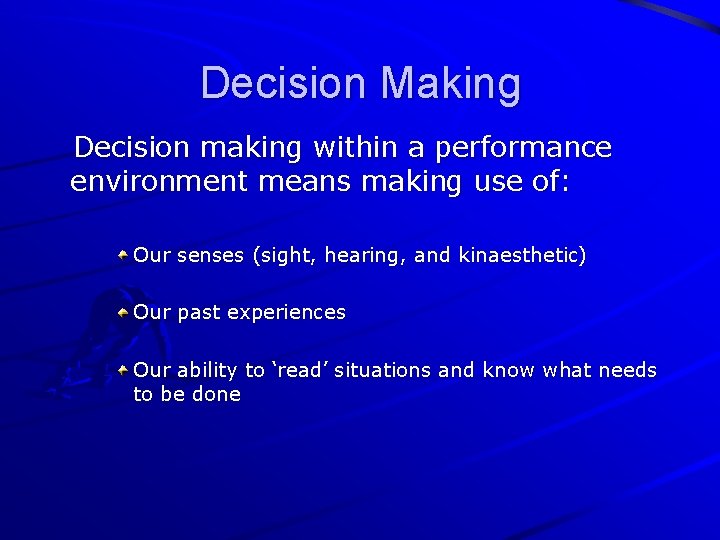 Decision Making

Decision making within a performance environment means making use of:

Our senses (sight, hearing, and kinaesthetic)

Our past experiences

Our ability to ‘read’ situations and know what needs to be done